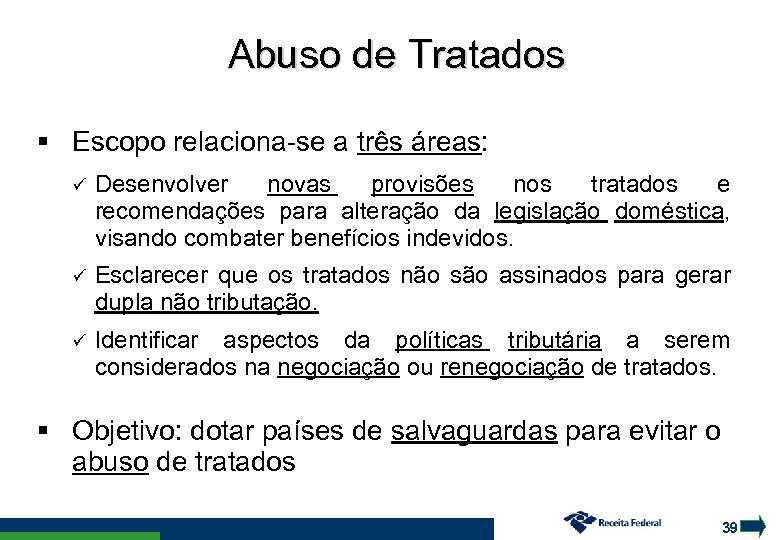 Abuso de Tratados

▪ Escopo relaciona-se a três áreas:

✓ Desenvolver novas provisões nos tratados e recomendações para alteração da legislação doméstica, visando combater benefícios indevidos.

✓ Esclarecer que os tratados não são assinados para gerar dupla não tributação.

✓ Identificar aspectos da políticas tributária a serem considerados na negociação ou renegociação de tratados.

▪ Objetivo: dotar países de salvaguardas para evitar o abuso de tratados

Receita Federal

39